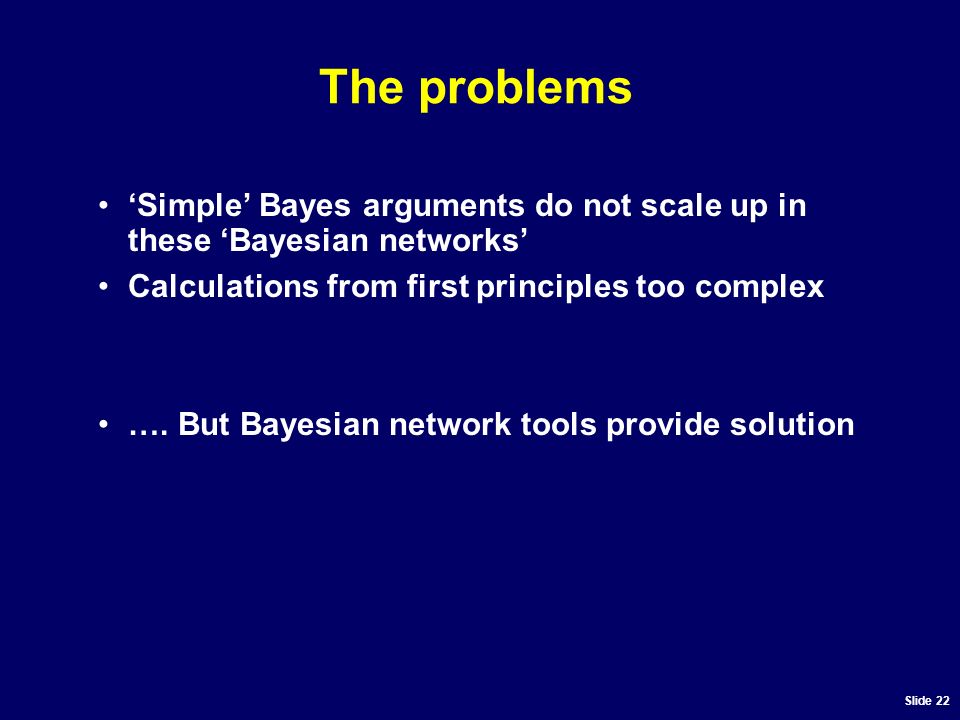 The problems

• ‘Simple’ Bayes arguments do not scale up in these ‘Bayesian networks’
• Calculations from first principles too complex

• …. But Bayesian network tools provide solution

Slide 22